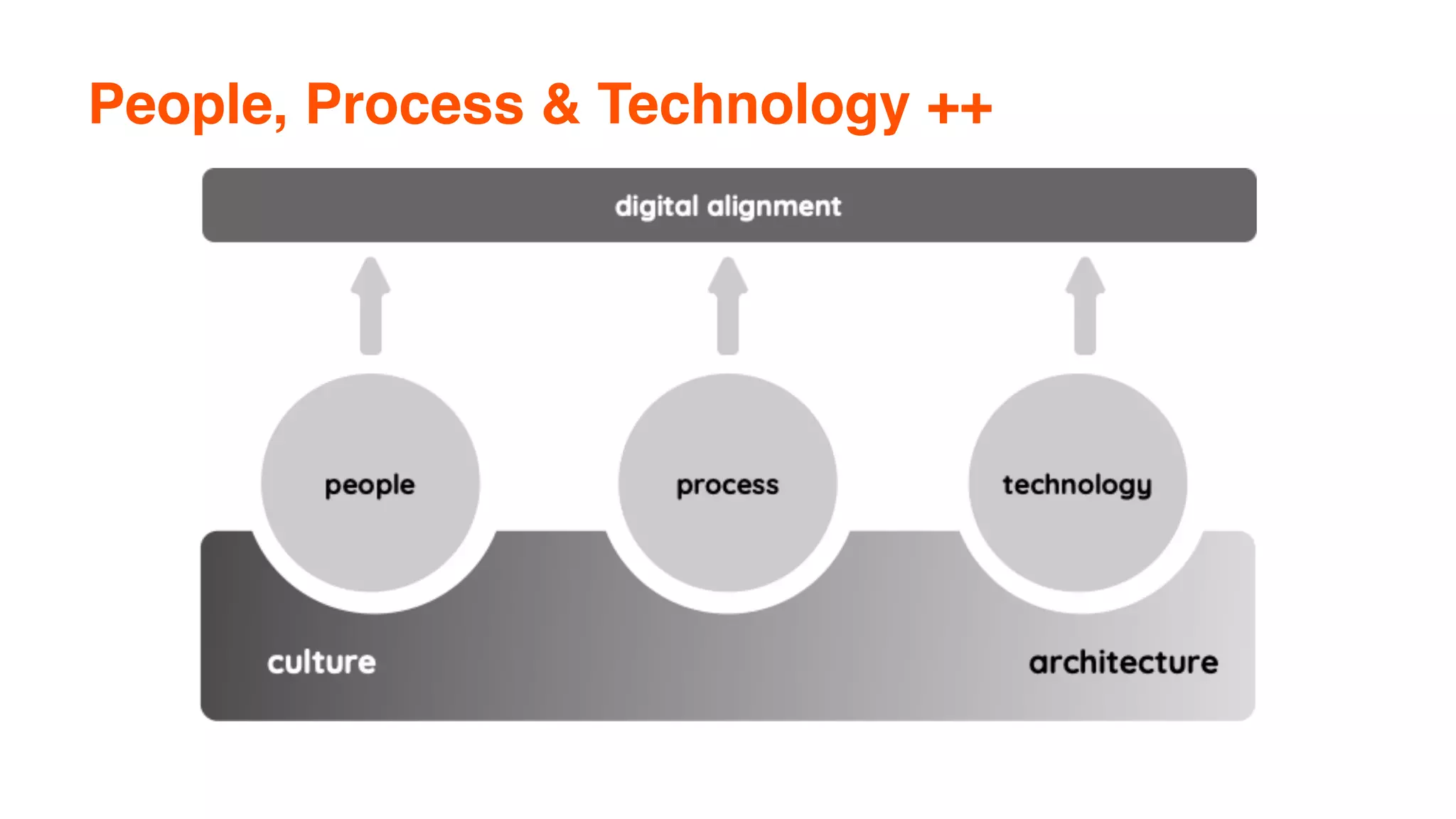 People, Process & Technology ++

digital alignment

people

process

technology

culture

architecture